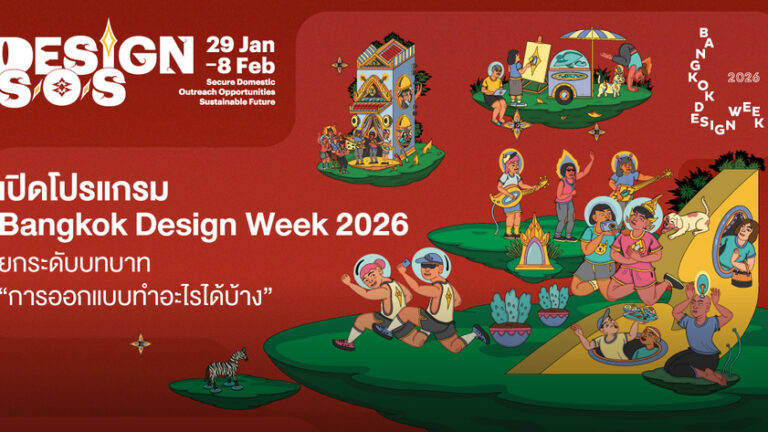 DESIGN
S·O·S

29 Jan
–8 Feb

Secure Domestic
Outreach Opportunities
Sustainable Future

BANGKOK DESIGN WEEK 2026

เปิดโปรแกรม
Bangkok Design Week 2026
ยกระดับบทบาท
"การออกแบบทำอะไรได้บ้าง"